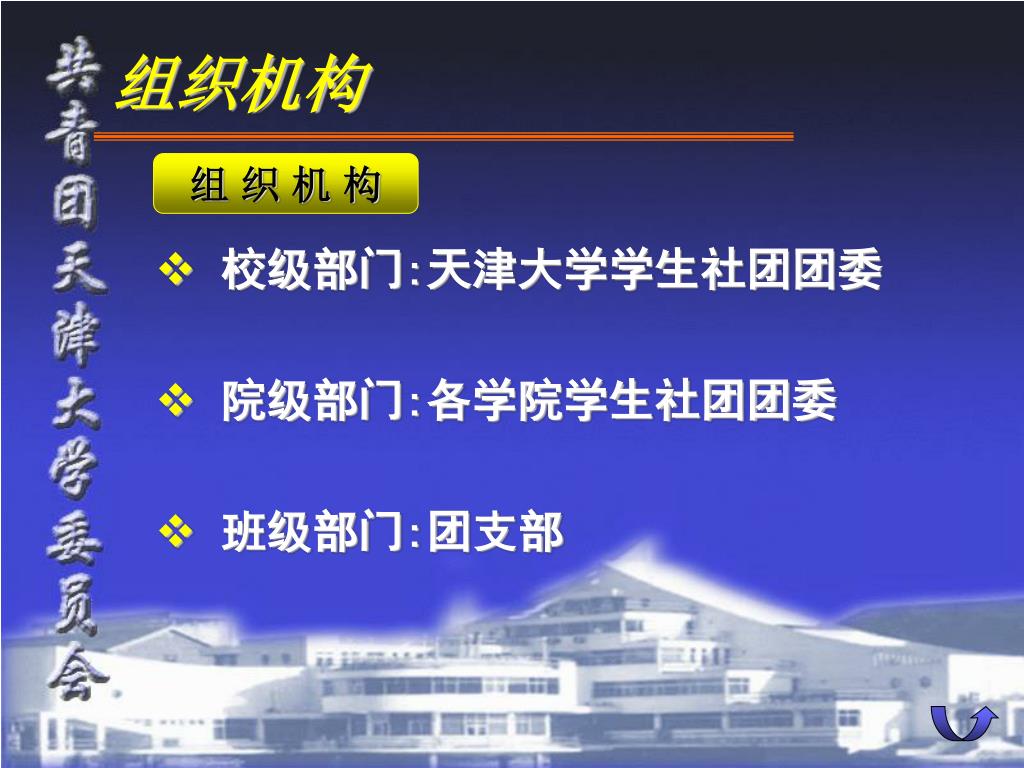 共青团天津大学委员会

组织机构

组 织 机 构

❖ 校级部门:天津大学学生社团团委

❖ 院级部门:各学院学生社团团委

❖ 班级部门:团支部